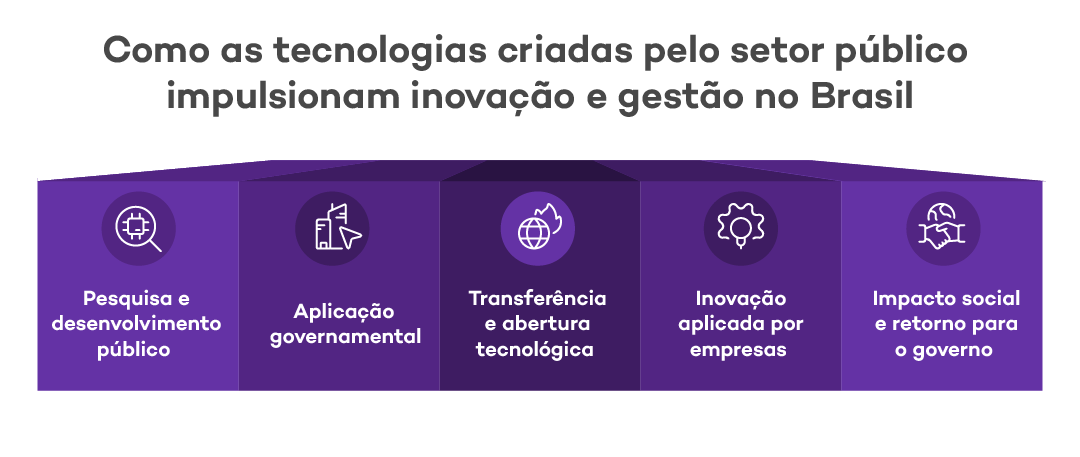 Como as tecnologias criadas pelo setor público impulsionam inovação e gestão no Brasil

Pesquisa e desenvolvimento público

Aplicação governamental

Transferência e abertura tecnológica

Inovação aplicada por empresas

Impacto social e retorno para o governo